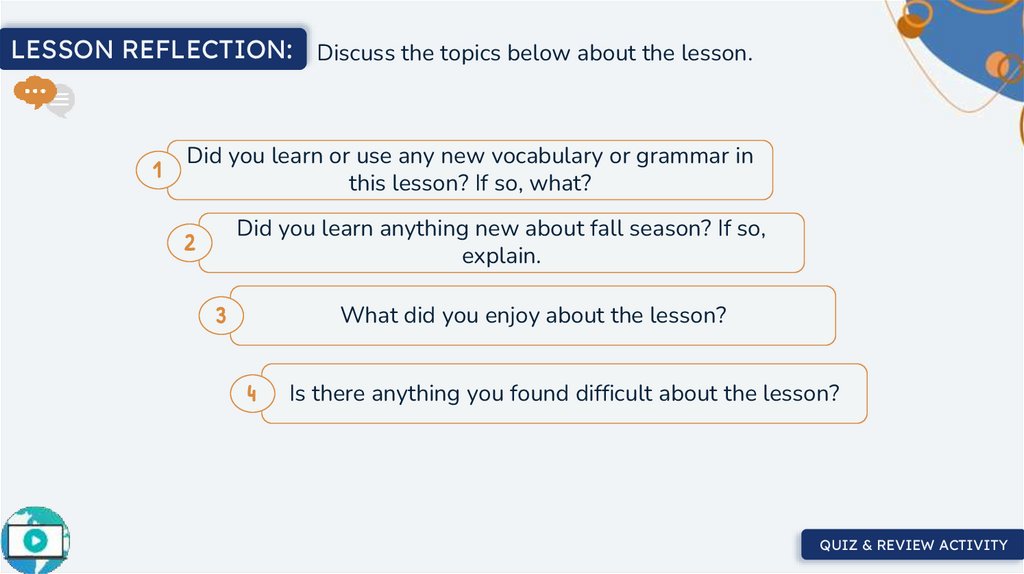 LESSON REFLECTION: Discuss the topics below about the lesson.

1 Did you learn or use any new vocabulary or grammar in this lesson? If so, what?

2 Did you learn anything new about fall season? If so, explain.

3 What did you enjoy about the lesson?

4 Is there anything you found difficult about the lesson?

QUIZ & REVIEW ACTIVITY